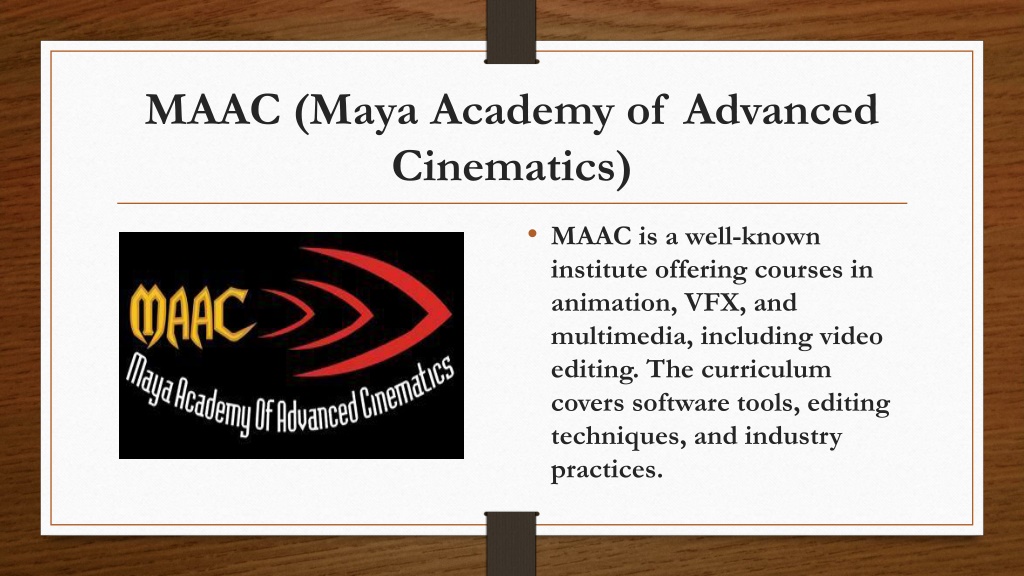 MAAC (Maya Academy of Advanced Cinematics)

MAAC

Maya Academy Of Advanced Cinematics

• MAAC is a well-known institute offering courses in animation, VFX, and multimedia, including video editing. The curriculum covers software tools, editing techniques, and industry practices.